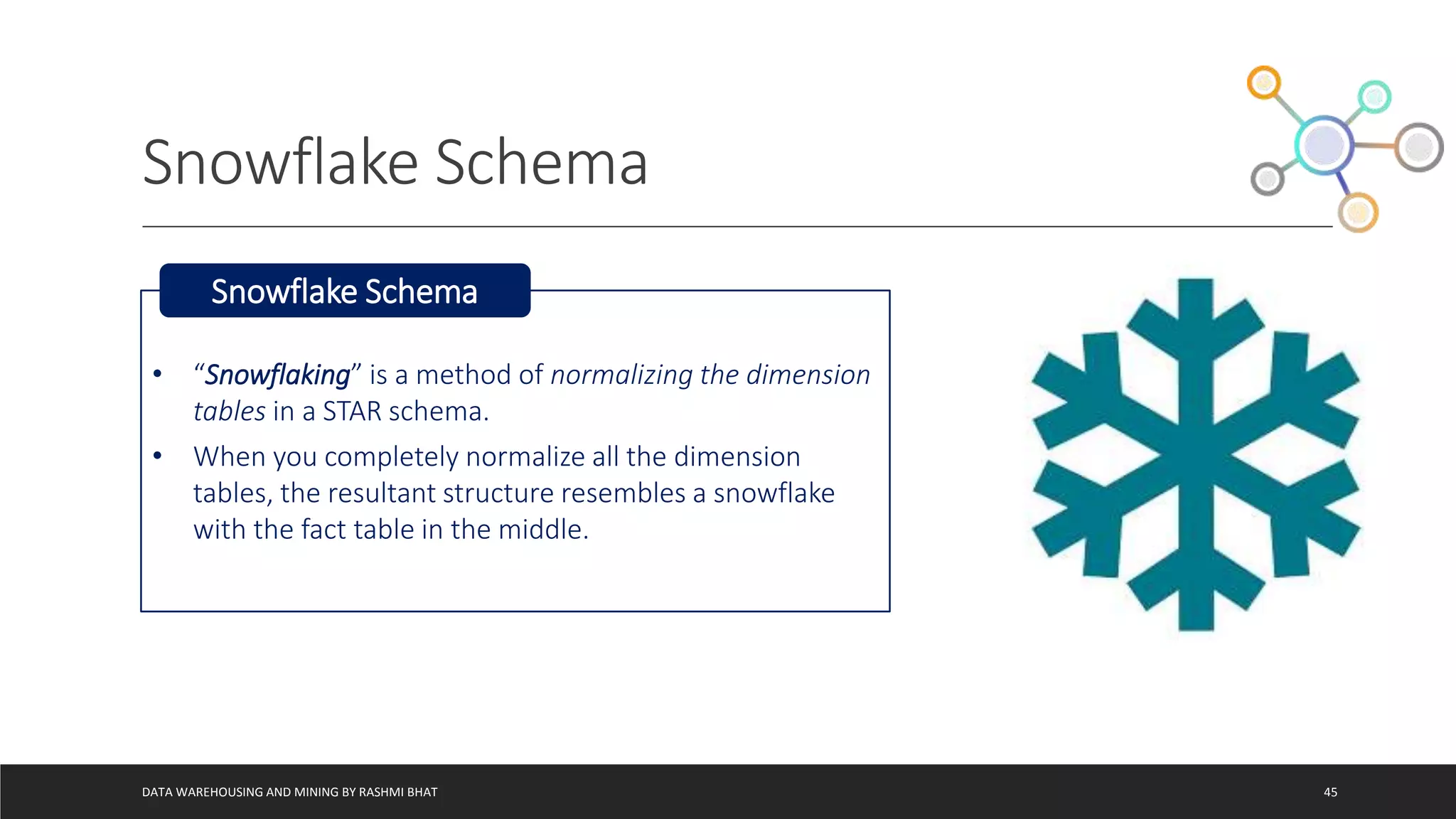 Snowflake Schema

Snowflake Schema

• "Snowflaking" is a method of normalizing the dimension tables in a STAR schema.

• When you completely normalize all the dimension tables, the resultant structure resembles a snowflake with the fact table in the middle.

DATA WAREHOUSING AND MINING BY RASHMI BHAT

45